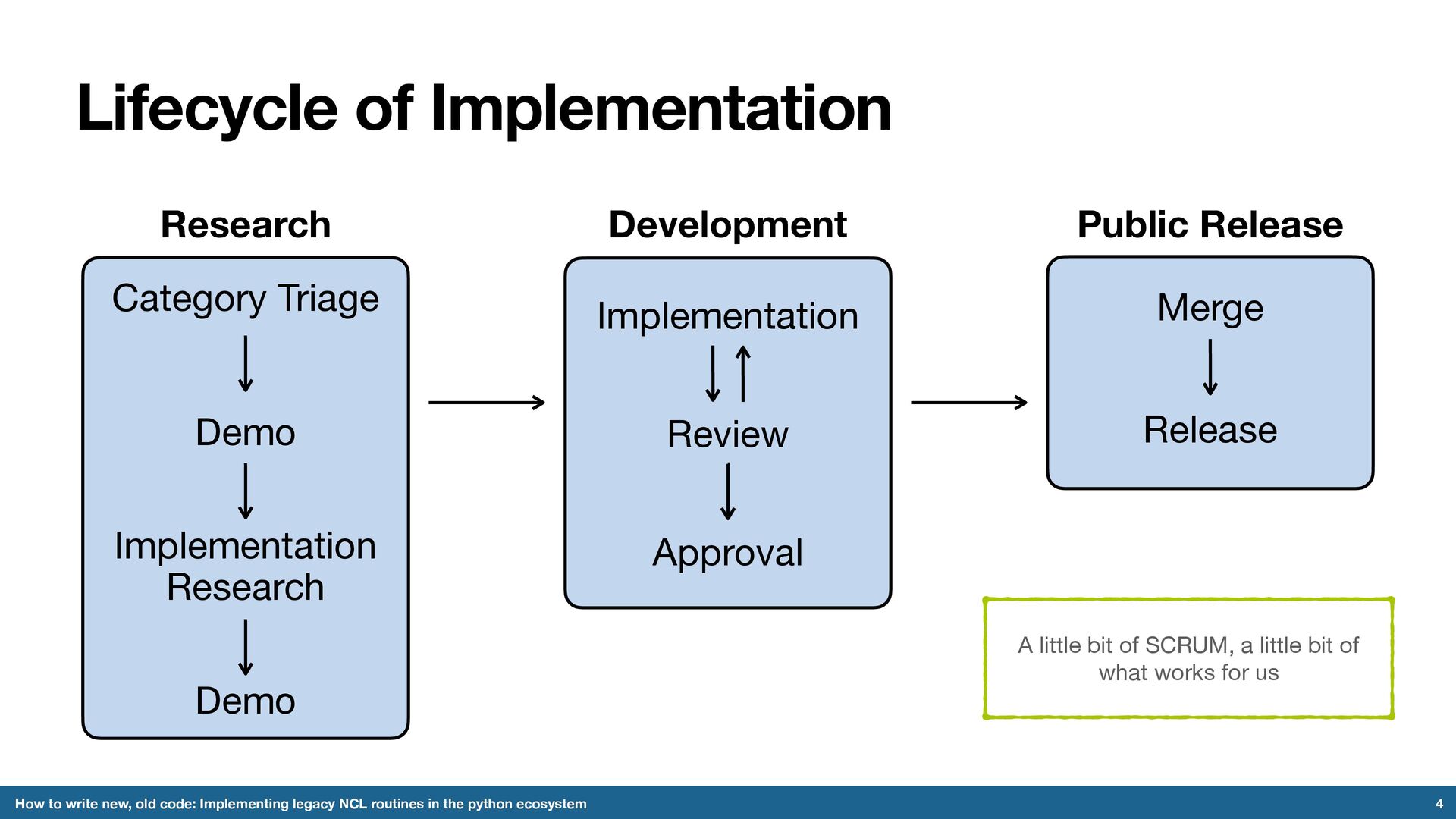 Lifecycle of Implementation

Research

Category Triage

Demo

Implementation Research

Demo

Development

Implementation

Review

Approval

Public Release

Merge

Release

A little bit of SCRUM, a little bit of what works for us

How to write new, old code: Implementing legacy NCL routines in the python ecosystem

4